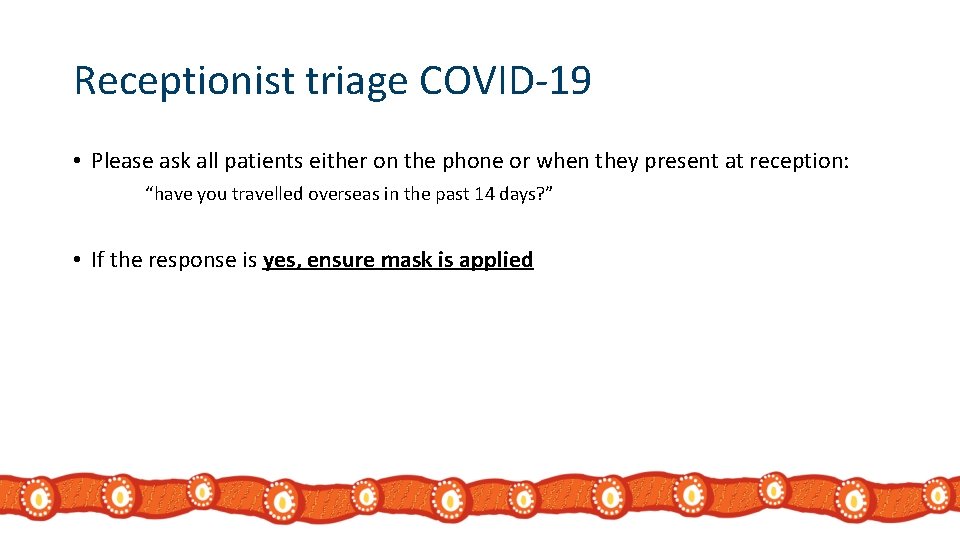 Receptionist triage COVID-19

• Please ask all patients either on the phone or when they present at reception:

“have you travelled overseas in the past 14 days?”

• If the response is yes, ensure mask is applied